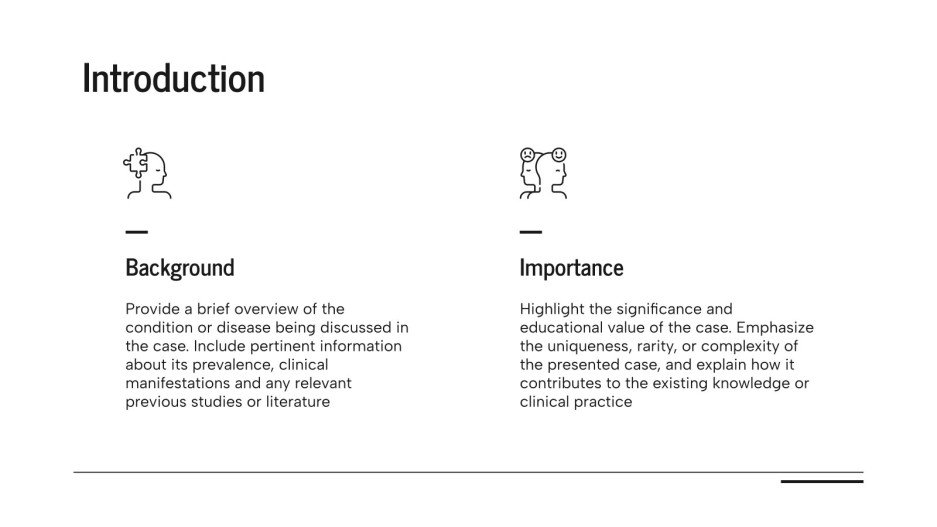 Introduction

Background

Provide a brief overview of the condition or disease being discussed in the case. Include pertinent information about its prevalence, clinical manifestations and any relevant previous studies or literature

Importance

Highlight the significance and educational value of the case. Emphasize the uniqueness, rarity, or complexity of the presented case, and explain how it contributes to the existing knowledge or clinical practice